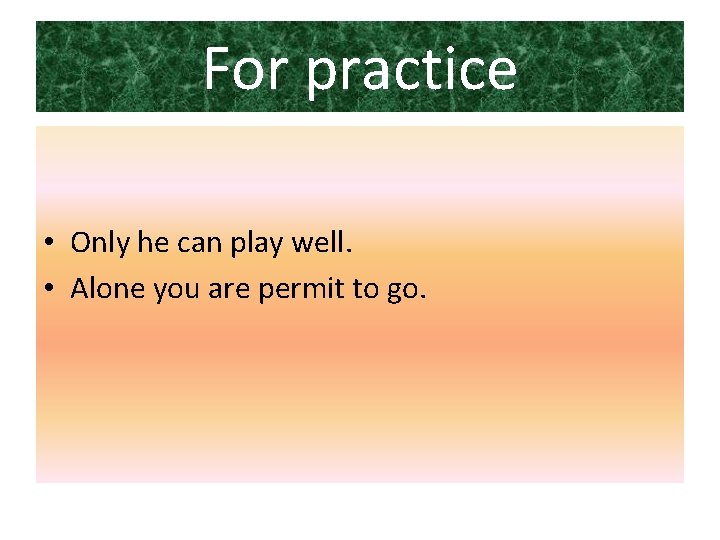 For practice

• Only he can play well.
• Alone you are permit to go.